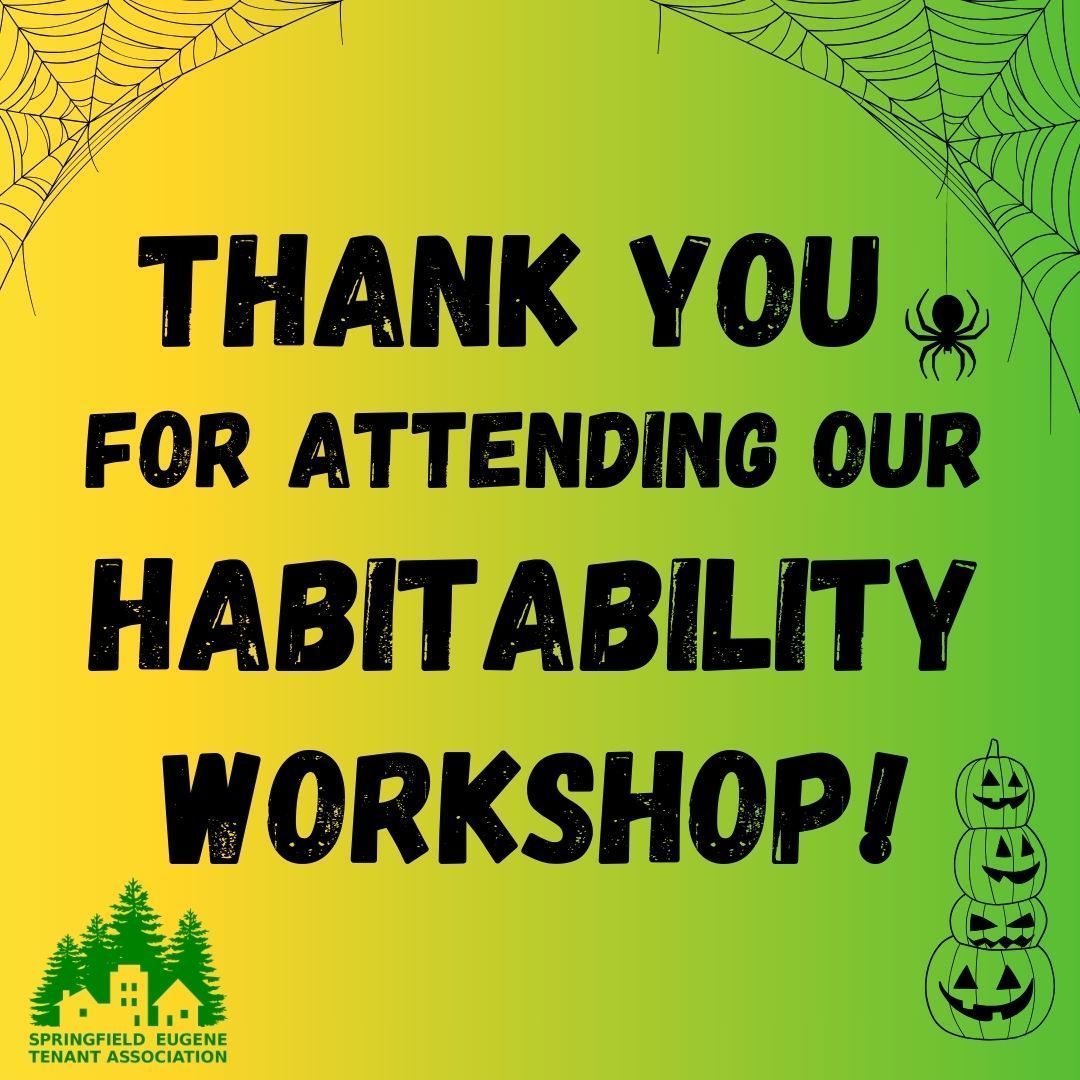 THANK YOU
FOR ATTENDING OUR
HABITABILITY
WORKSHOP!

SPRINGFIELD EUGENE
TENANT ASSOCIATION